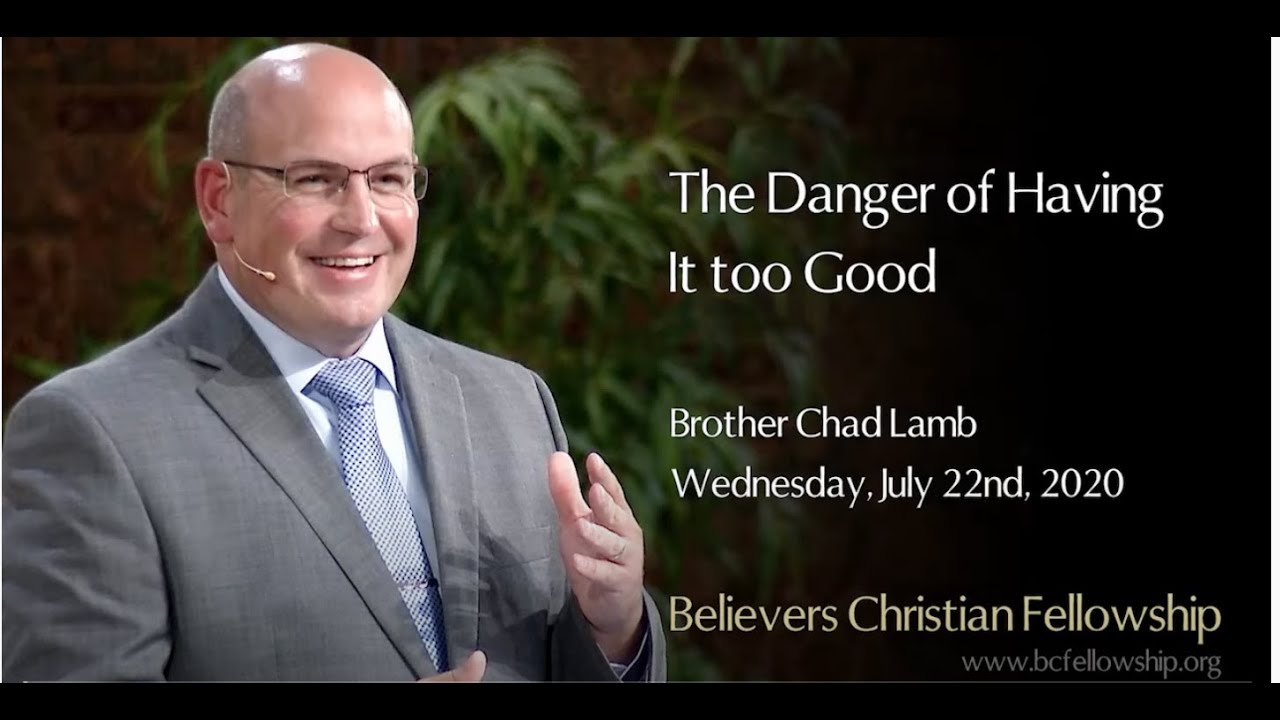 The Danger of Having It too Good

Brother Chad Lamb
Wednesday, July 22nd, 2020

Believers Christian Fellowship
www.bcfellowship.org